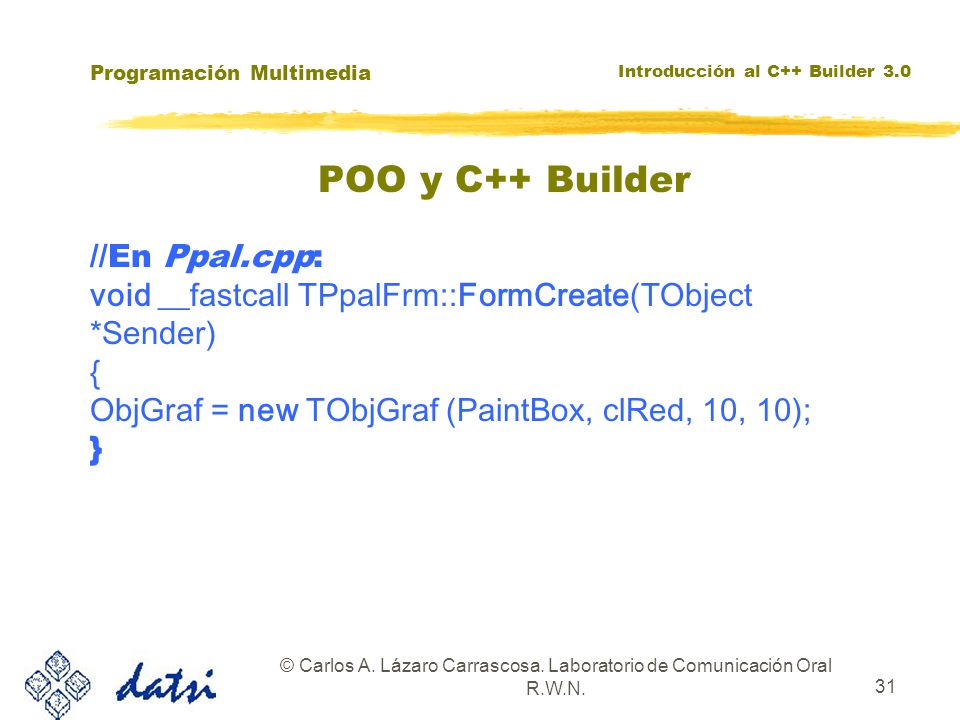 Programación Multimedia

Introducción al C++ Builder 3.0

POO y C++ Builder

//En Ppal.cpp:
void __fastcall TPpalFrm::FormCreate(TObject *Sender)
{
ObjGraf = new TObjGraf (PaintBox, clRed, 10, 10);
}

datsi

© Carlos A. Lázaro Carrascosa. Laboratorio de Comunicación Oral R.W.N.

31